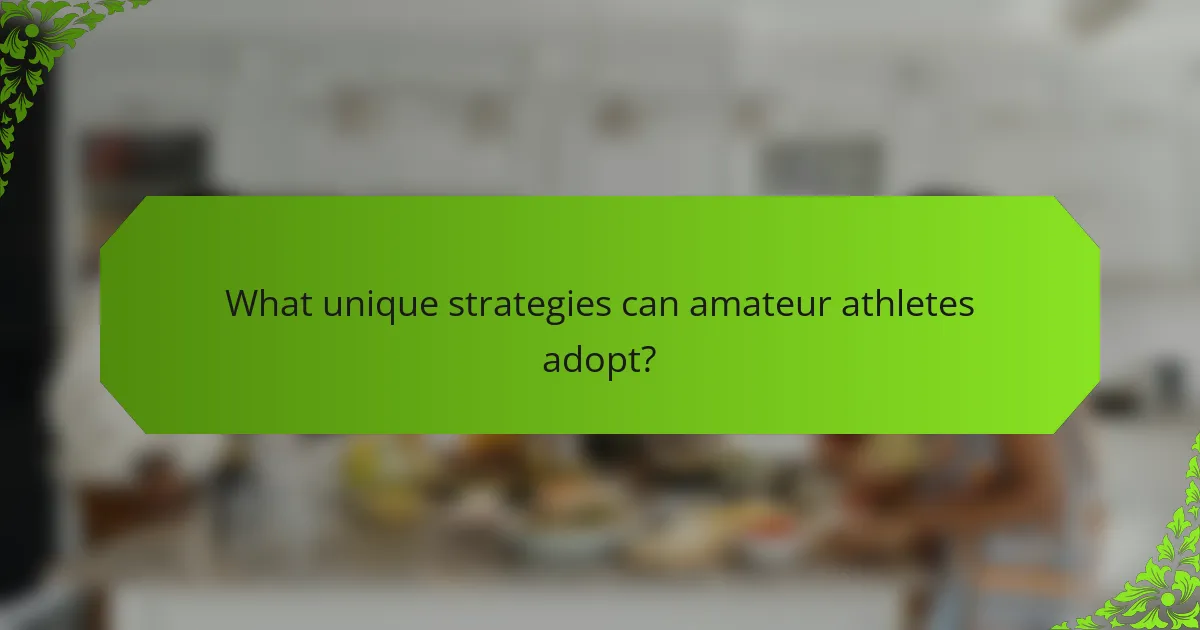 What unique strategies can amateur athletes adopt?